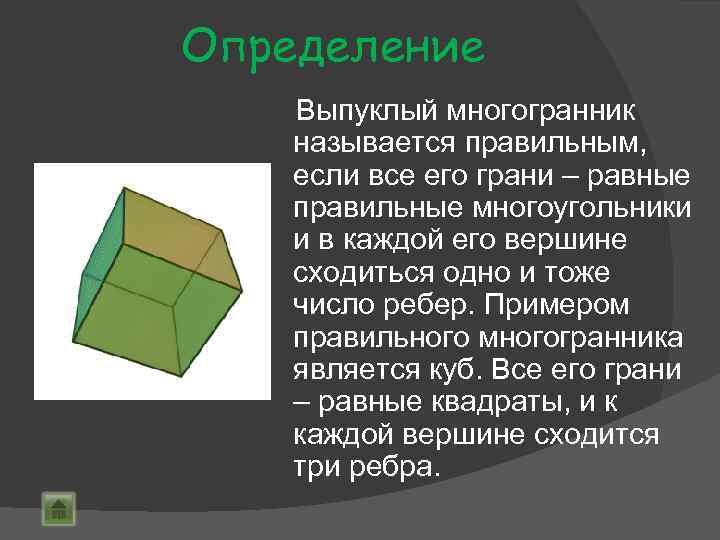 Определение

Выпуклый многогранник называется правильным, если все его грани – равные правильные многоугольники и в каждой его вершине сходиться одно и тоже число ребер. Примером правильного многогранника является куб. Все его грани – равные квадраты, и к каждой вершине сходится три ребра.